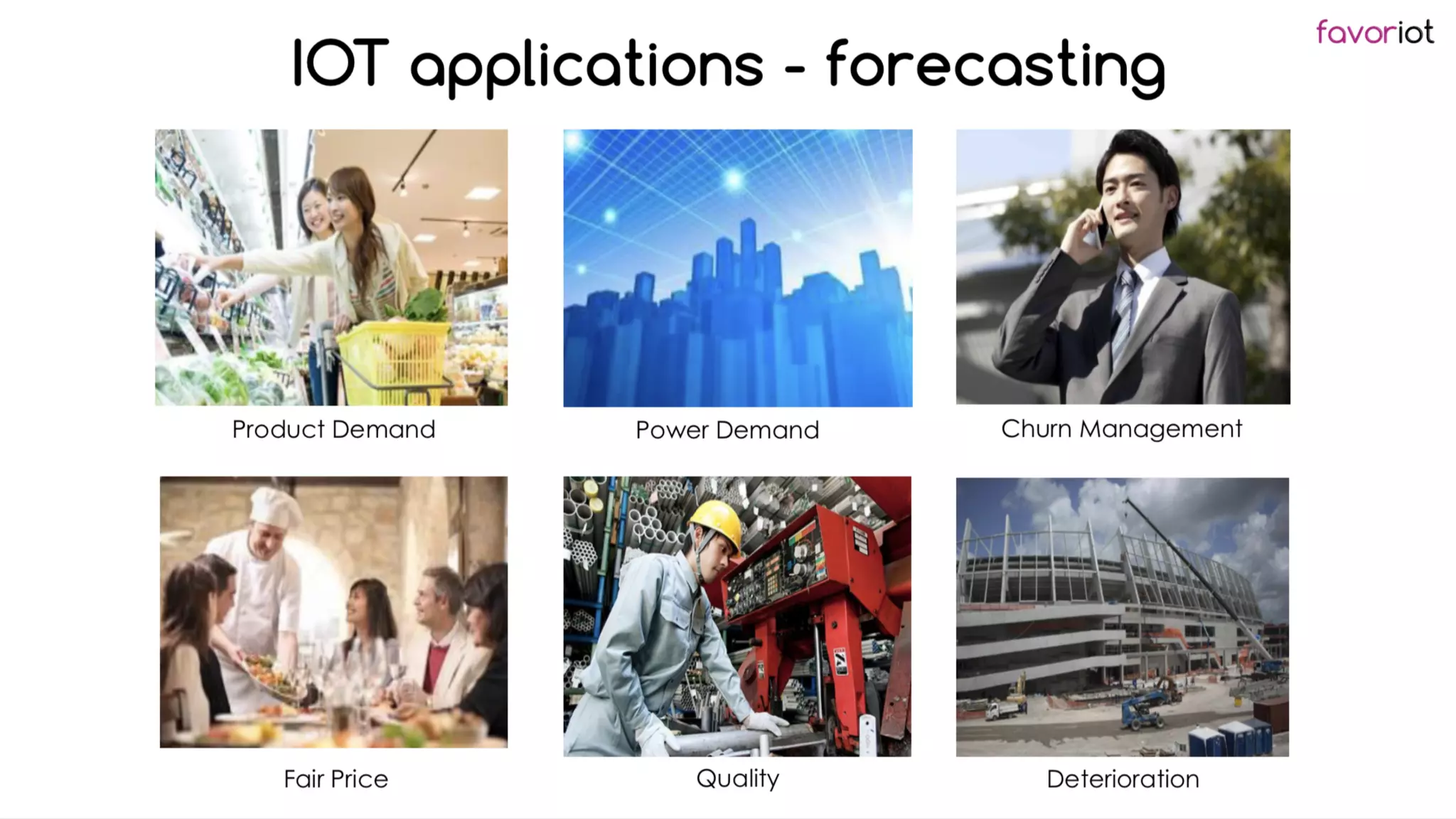 favoriot

IOT applications - forecasting

Product Demand

Power Demand

Churn Management

Fair Price

Quality

Deterioration